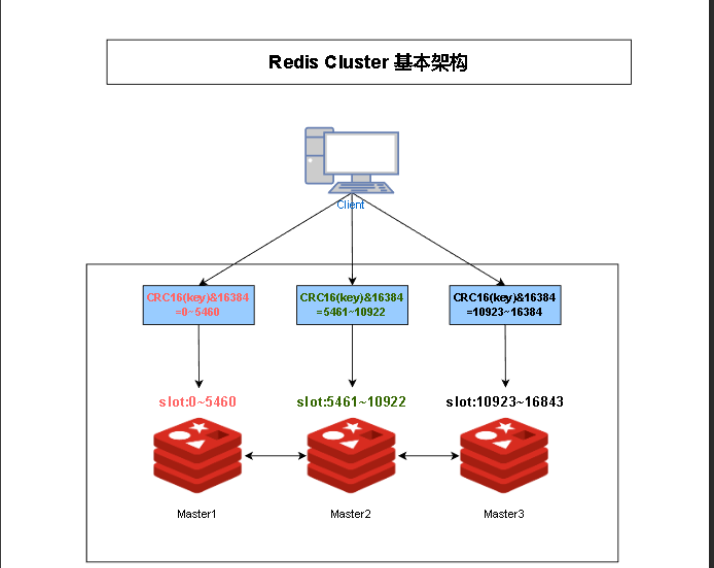 Redis Cluster 基本架构

Client

CRC16(key)&16384 =0~5460

CRC16(key)&16384 =5461~10922

CRC16(key)&16384 =10923~16384

slot:0~5460

slot:5461~10922

slot:10923~16843

Master1

Master2

Master3